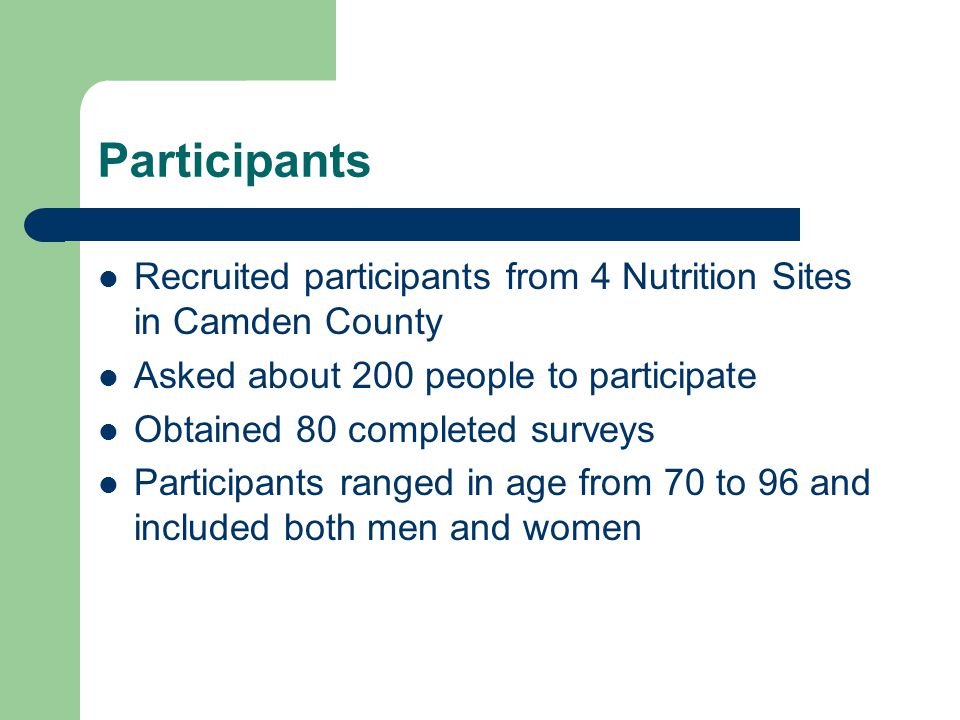 Participants

- Recruited participants from 4 Nutrition Sites in Camden County
- Asked about 200 people to participate
- Obtained 80 completed surveys
- Participants ranged in age from 70 to 96 and included both men and women